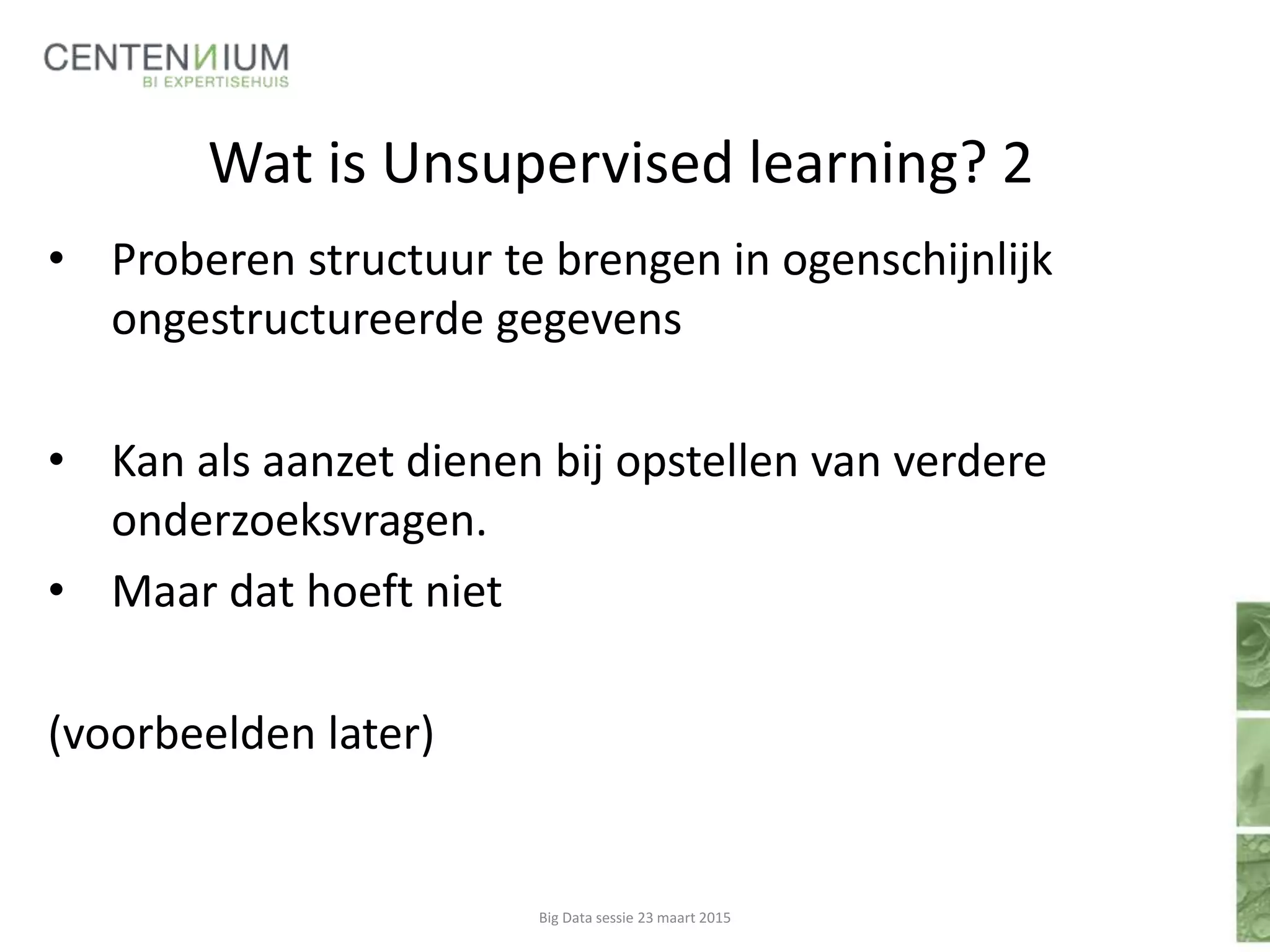 CENTENNIUM
BI EXPERTISEHUIS

Wat is Unsupervised learning? 2

• Proberen structuur te brengen in ogenschijnlijk ongestructureerde gegevens

• Kan als aanzet dienen bij opstellen van verdere onderzoeksvragen.
• Maar dat hoeft niet

(voorbeelden later)

Big Data sessie 23 maart 2015